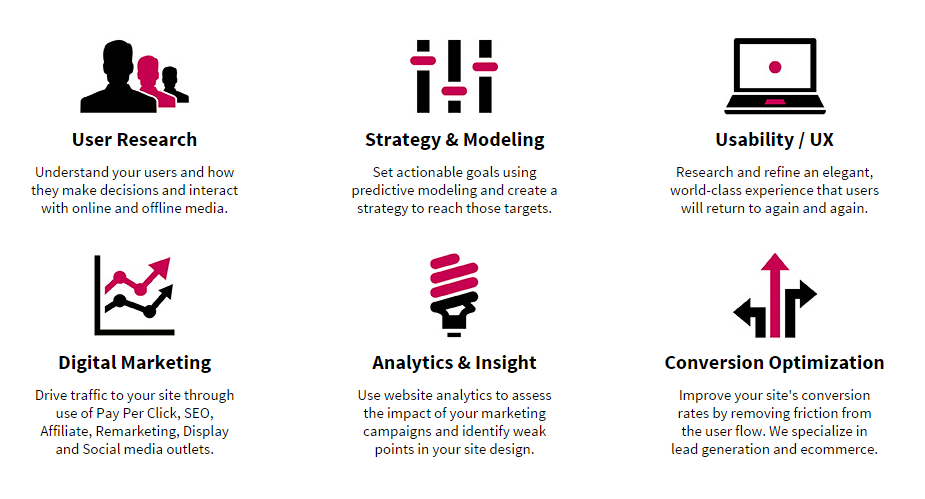 User Research

Understand your users and how they make decisions and interact with online and offline media.

Strategy & Modeling

Set actionable goals using predictive modeling and create a strategy to reach those targets.

Usability / UX

Research and refine an elegant, world-class experience that users will return to again and again.

Digital Marketing

Drive traffic to your site through use of Pay Per Click, SEO, Affiliate, Remarketing, Display and Social media outlets.

Analytics & Insight

Use website analytics to assess the impact of your marketing campaigns and identify weak points in your site design.

Conversion Optimization

Improve your site's conversion rates by removing friction from the user flow. We specialize in lead generation and ecommerce.